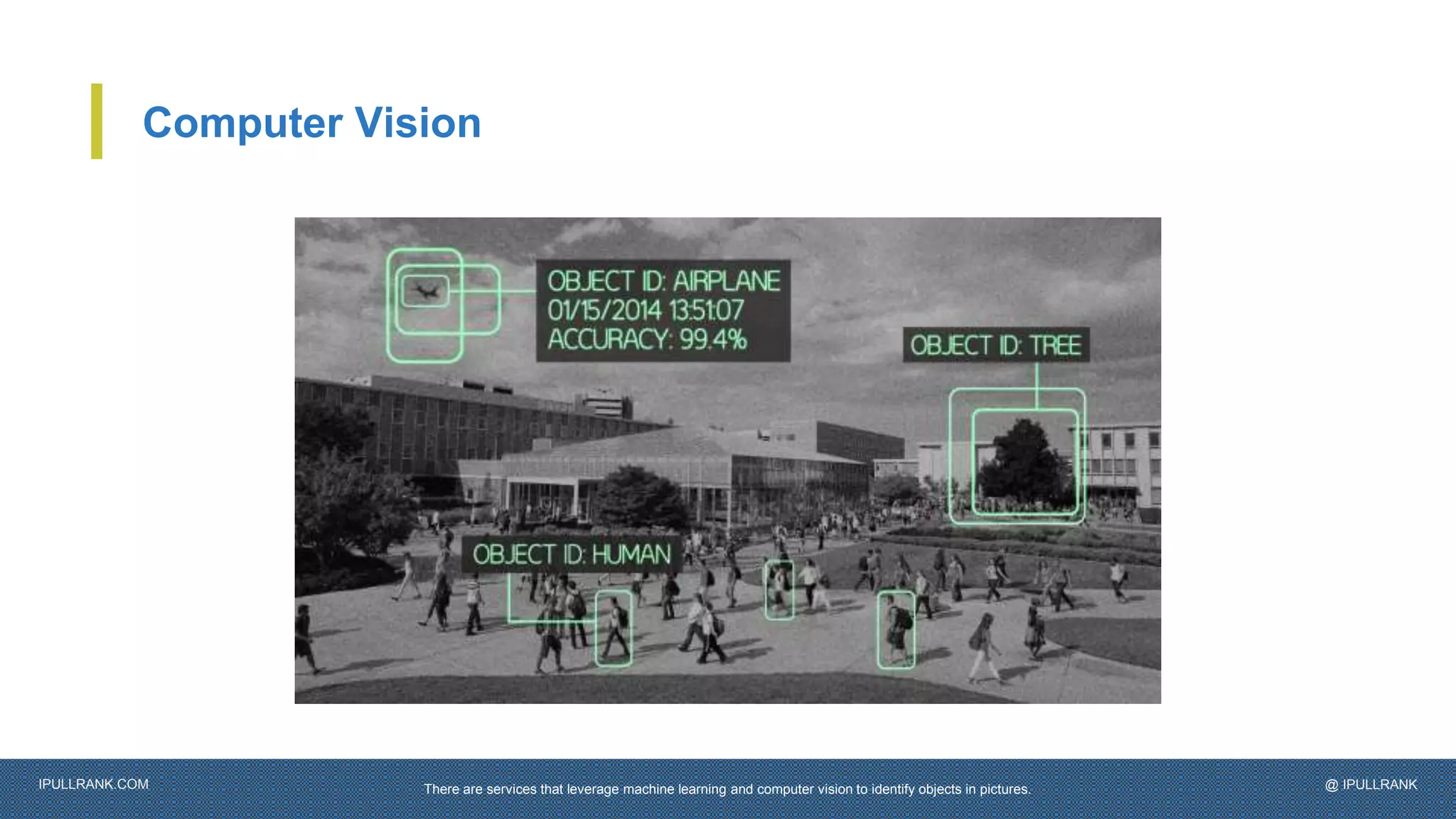 Computer Vision

OBJECT ID: AIRPLANE
01/15/2014 13:51:07
ACCURACY: 99.4%

OBJECT ID: TREE

OBJECT ID: HUMAN

IPULLRANK.COM

There are services that leverage machine learning and computer vision to identify objects in pictures.

@ IPULLRANK